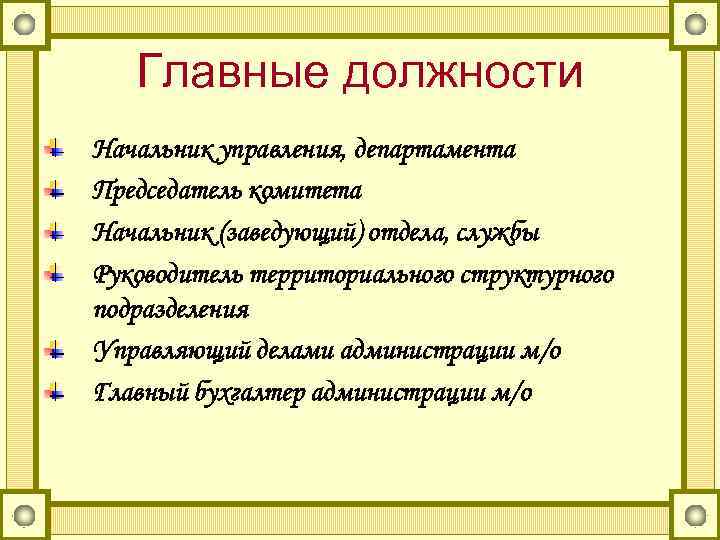 Главные должности

Начальник управления, департамента

Председатель комитета

Начальник (заведующий) отдела, службы

Руководитель территориального структурного подразделения

Управляющий делами администрации м/о

Главный бухгалтер администрации м/о